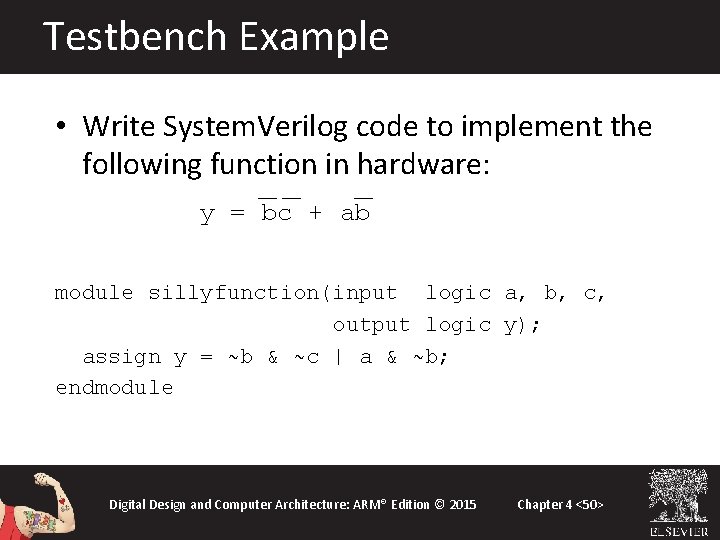 Testbench Example

• Write SystemVerilog code to implement the following function in hardware:

$y = \overline{b}\overline{c} + a\overline{b}$

module sillyfunction(input  logic a, b, c,
                        output logic y);
  assign y = ~b & ~c | a & ~b;
endmodule

Digital Design and Computer Architecture: ARM® Edition © 2015

Chapter 4 <50>

ELSEVIER